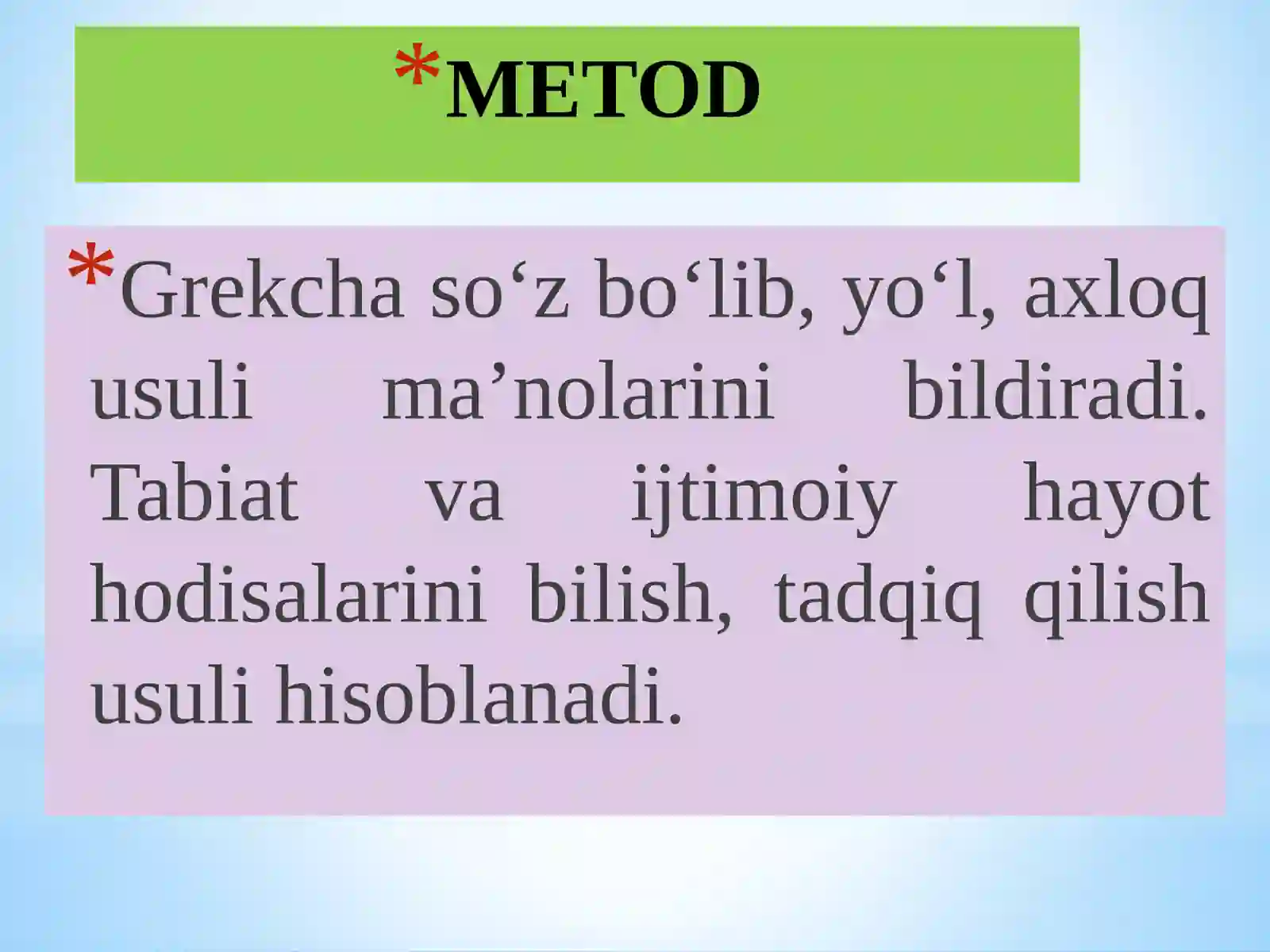 *METOD

*Grekcha so‘z bo‘lib, yo‘l, axloq usuli ma’nolarini bildiradi. Tabiat va ijtimoiy hayot hodisalarini bilish, tadqiq qilish usuli hisoblanadi.